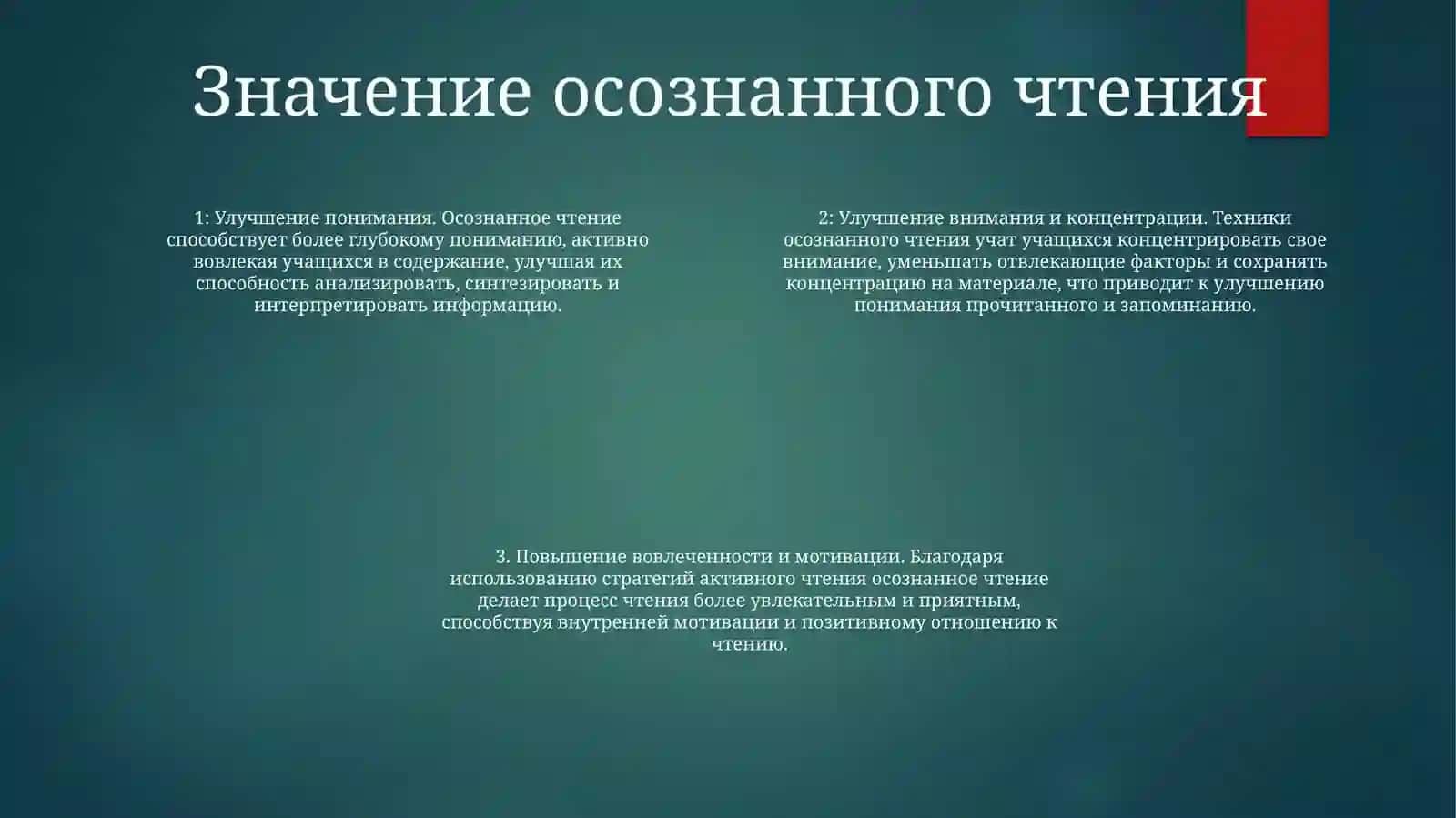 Значение осознанного чтения

1: Улучшение понимания. Осознанное чтение способствует более глубокому пониманию, активно вовлекая учащихся в содержание, улучшая их способность анализировать, синтезировать и интерпретировать информацию.

2: Улучшение внимания и концентрации. Техники осознанного чтения учат учащихся концентрировать свое внимание, уменьшать отвлекающие факторы и сохранять концентрацию на материале, что приводит к улучшению понимания прочитанного и запоминанию.

3. Повышение вовлеченности и мотивации. Благодаря использованию стратегий активного чтения осознанное чтение делает процесс чтения более увлекательным и приятным, способствуя внутренней мотивации и позитивному отношению к чтению.